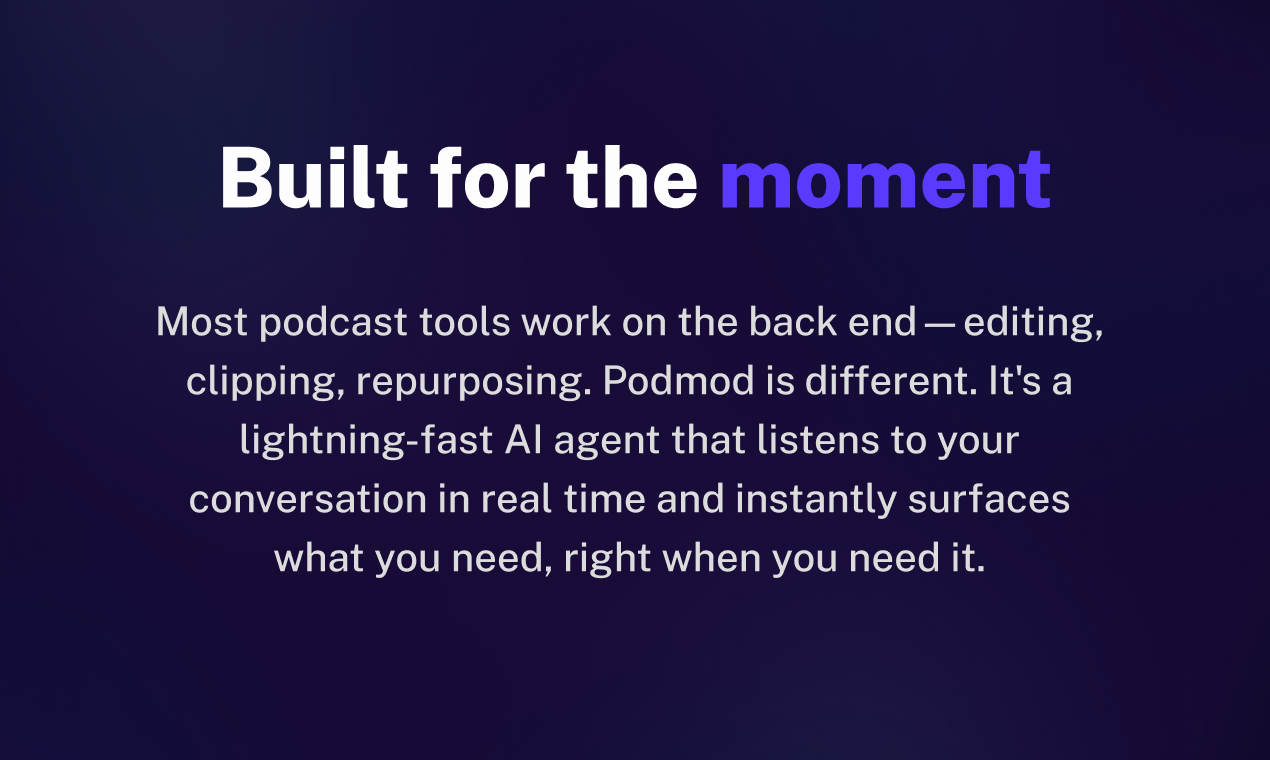 Built for the moment

Most podcast tools work on the back end — editing, clipping, repurposing. Podmod is different. It's a lightning-fast AI agent that listens to your conversation in real time and instantly surfaces what you need, right when you need it.